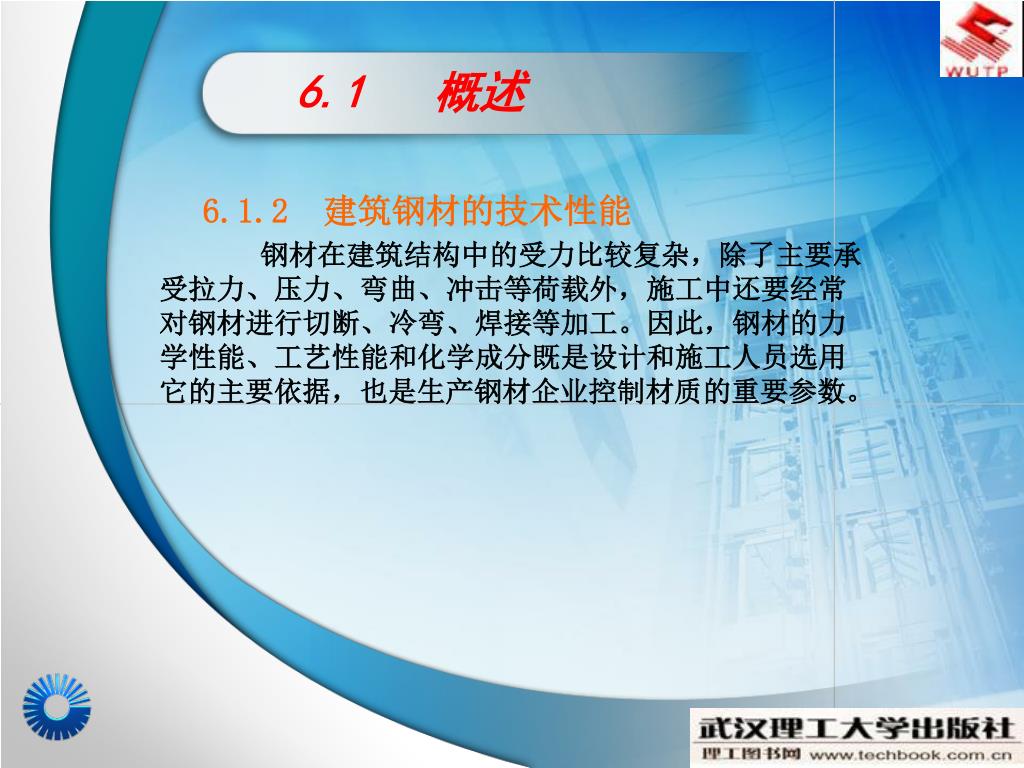 WUTP

6.1 概述

6.1.2 建筑钢材的技术性能

钢材在建筑结构中的受力比较复杂，除了主要承受拉力、压力、弯曲、冲击等荷载外，施工中还要经常对钢材进行切断、冷弯、焊接等加工。因此，钢材的力学性能、工艺性能和化学成分既是设计和施工人员选用它的主要依据，也是生产钢材企业控制材质的重要参数。

武汉理工大学出版社
理工图书网 www.techbook.com.cn